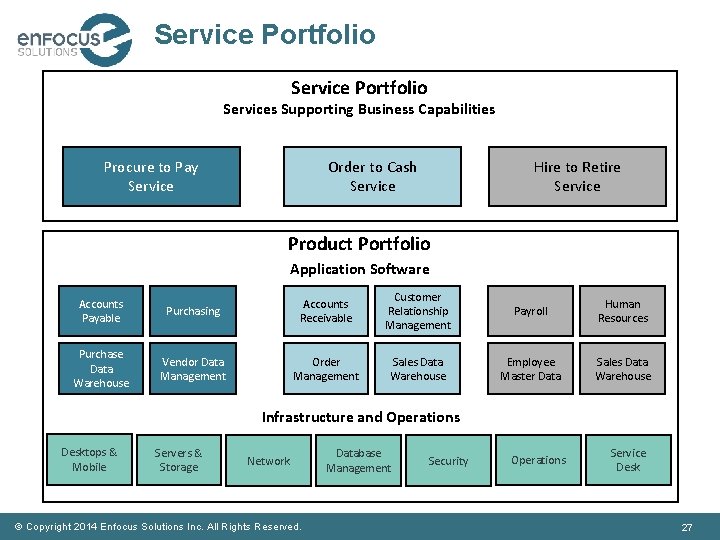 enfocus SOLUTIONS

Service Portfolio

Service Portfolio

Services Supporting Business Capabilities

Procure to Pay Service

Order to Cash Service

Hire to Retire Service

Product Portfolio

Application Software

Accounts Payable

Purchasing

Accounts Receivable

Customer Relationship Management

Payroll

Human Resources

Purchase Data Warehouse

Vendor Data Management

Order Management

Sales Data Warehouse

Employee Master Data

Sales Data Warehouse

Infrastructure and Operations

Desktops & Mobile

Servers & Storage

Network

Database Management

Security

Operations

Service Desk

© Copyright 2014 Enfocus Solutions Inc. All Rights Reserved.

27